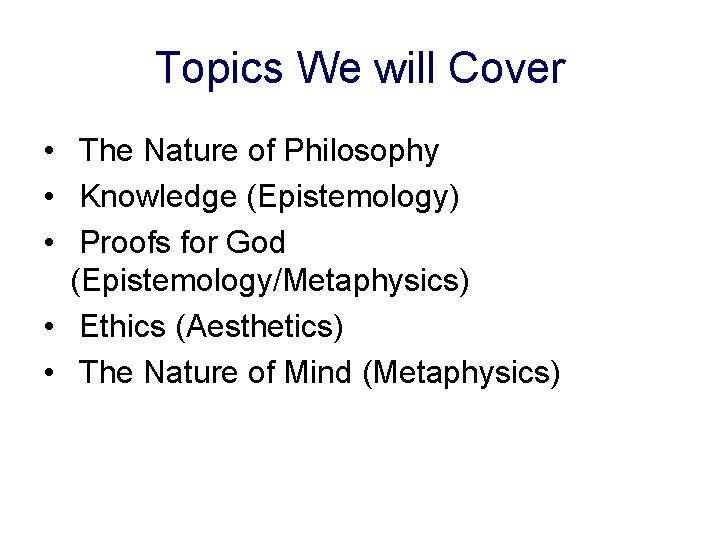 Topics We will Cover

• The Nature of Philosophy
• Knowledge (Epistemology)
• Proofs for God (Epistemology/Metaphysics)
• Ethics (Aesthetics)
• The Nature of Mind (Metaphysics)